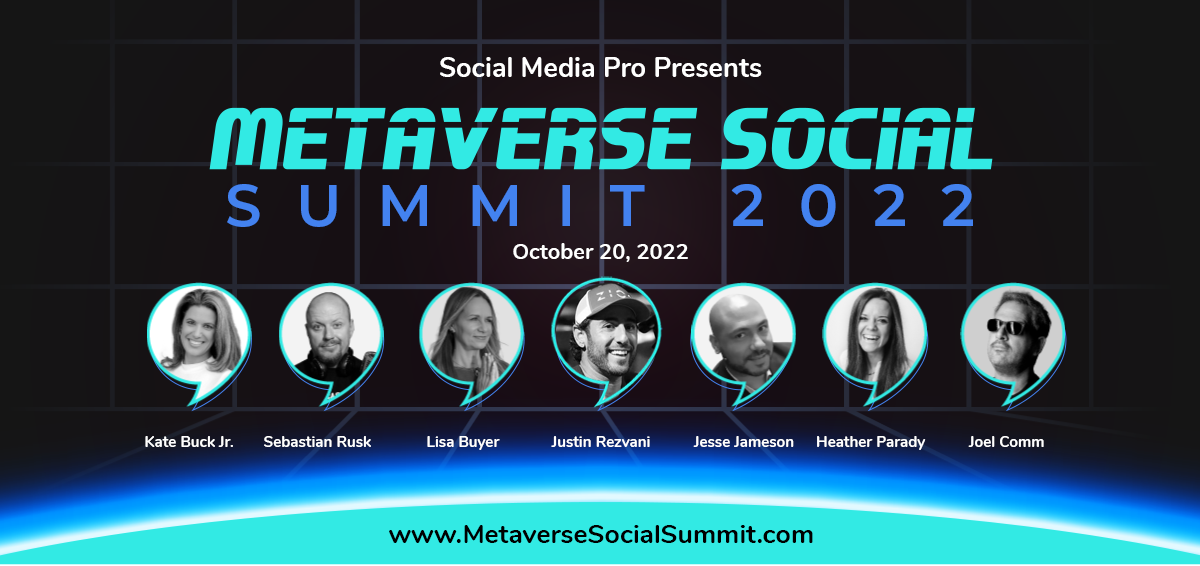 Social Media Pro Presents

METAVERSE SOCIAL

SUMMIT 2022

October 20, 2022

Kate Buck Jr.
Sebastian Rusk
Lisa Buyer
Justin Rezvani
Jesse Jameson
Heather Parady
Joel Comm

www.MetaverseSocialSummit.com